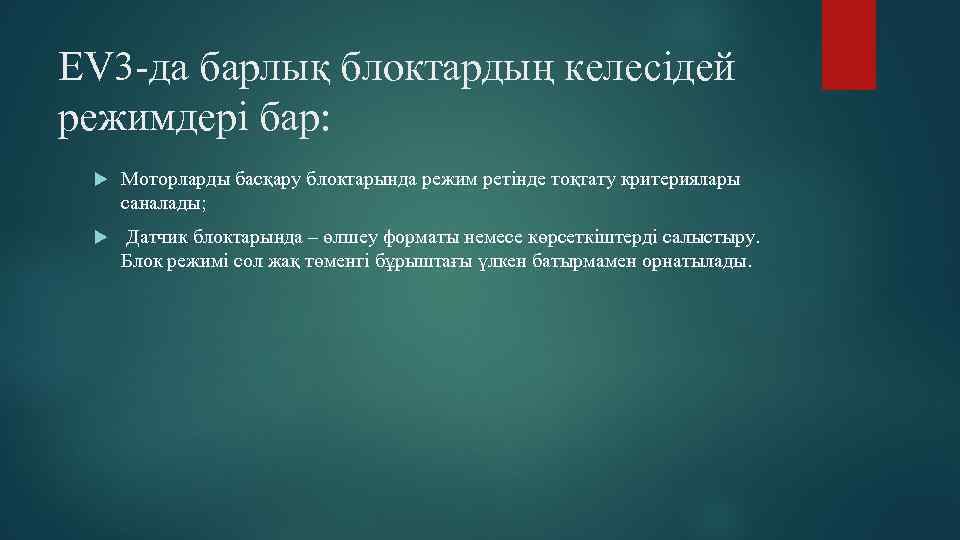 EV3-да барлық блоктардың келесідей режимдері бар:

Моторларды басқару блоктарында режим ретінде тоқтату критериялары саналады;

Датчик блоктарында – өлшеу форматы немесе көрсеткіштерді салыстыру. Блок режимі сол жақ төменгі бұрыштағы үлкен батырмамен орнатылады.